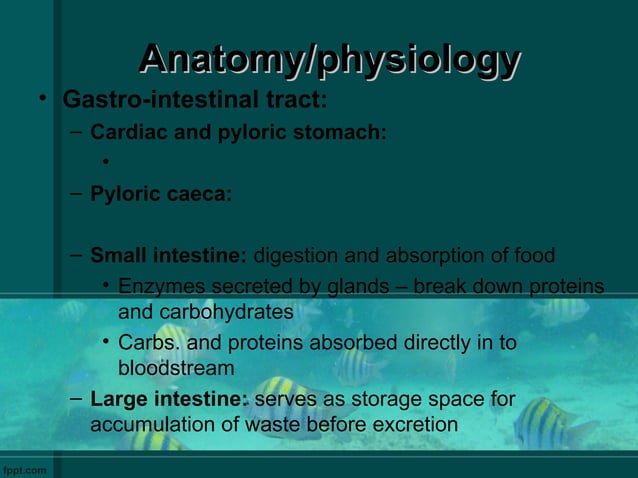 Anatomy/physiology

• Gastro-intestinal tract:
  – Cardiac and pyloric stomach:
    •
  – Pyloric caeca:
  – Small intestine: digestion and absorption of food
    • Enzymes secreted by glands – break down proteins and carbohydrates
    • Carbs. and proteins absorbed directly in to bloodstream
  – Large intestine: serves as storage space for accumulation of waste before excretion

fppt.com